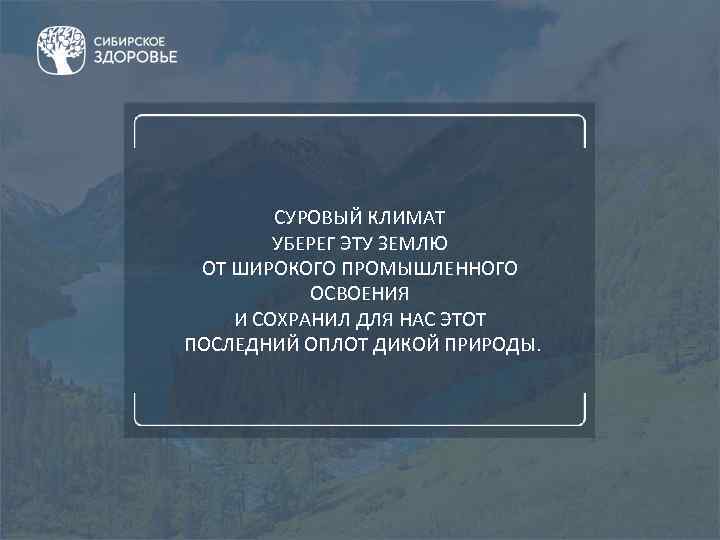 СИБИРСКОЕ ЗДОРОВЬЕ

СУРОВЫЙ КЛИМАТ
УБЕРЕГ ЭТУ ЗЕМЛЮ
ОТ ШИРОКОГО ПРОМЫШЛЕННОГО
ОСВОЕНИЯ
И СОХРАНИЛ ДЛЯ НАС ЭТОТ
ПОСЛЕДНИЙ ОПЛОТ ДИКОЙ ПРИРОДЫ.